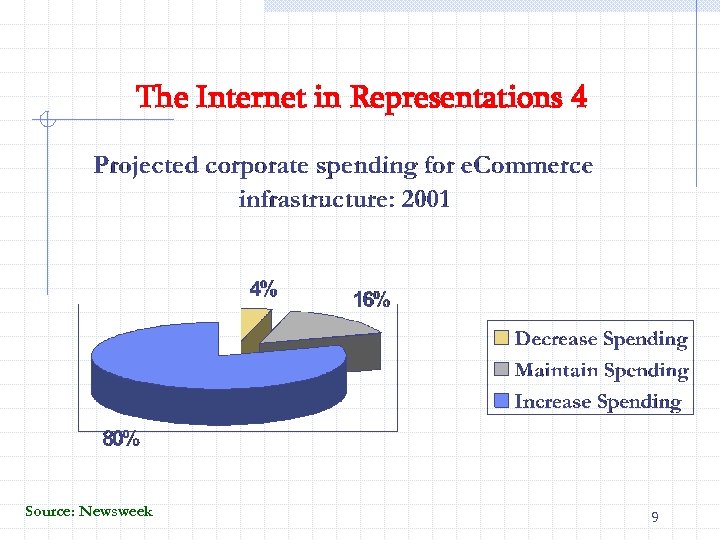 The Internet in Representations 4

Projected corporate spending for eCommerce infrastructure: 2001

4%

16%

80%

Decrease Spending
Maintain Spending
Increase Spending

Source: Newsweek

9